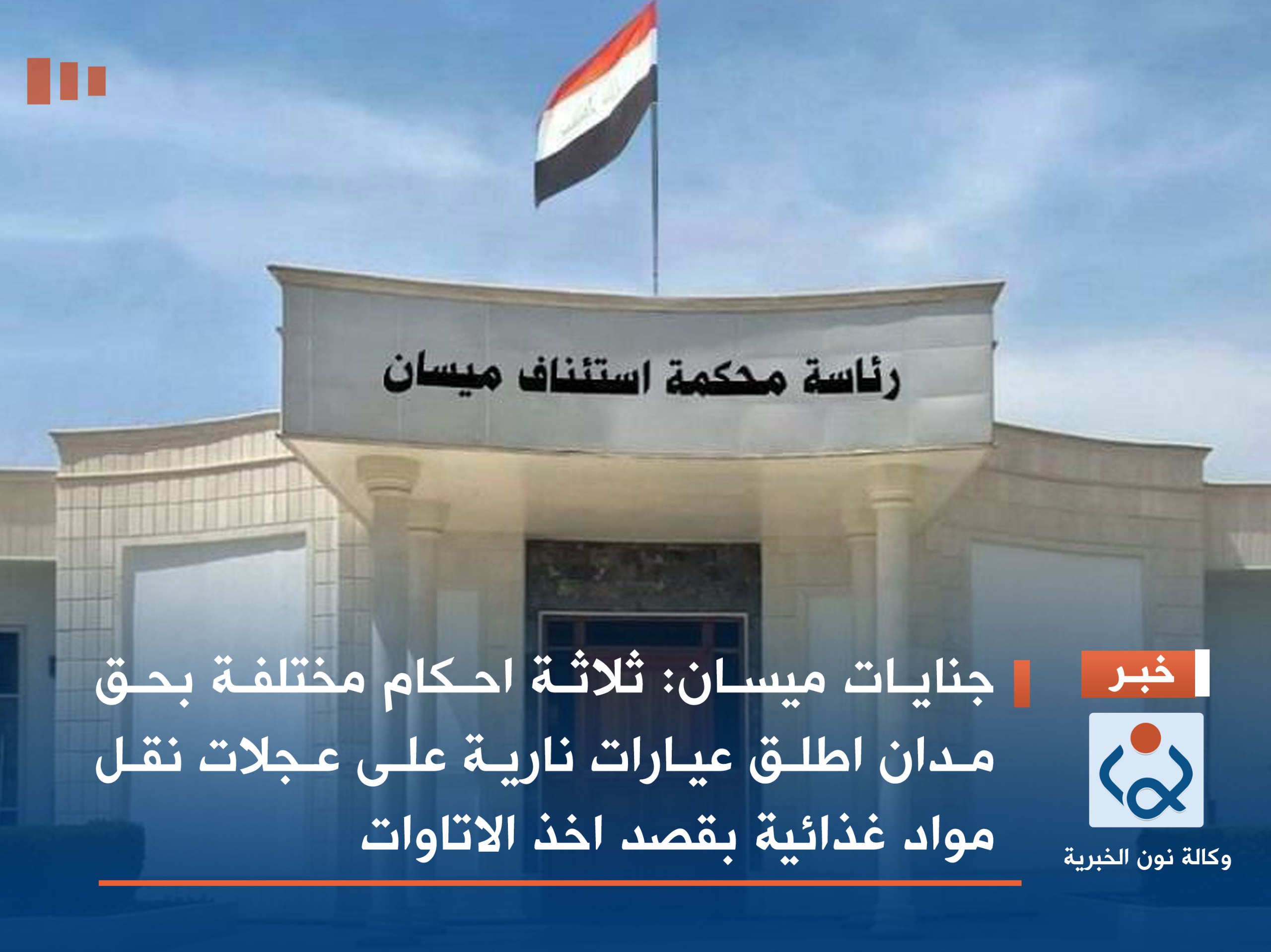 رئاسة محكمة استئناف ميسان

خبر

جنايات ميسان: ثلاثة احكام مختلفة بحق مدان اطلق عيارات نارية على عجلات نقل مواد غذائية بقصد اخذ الاتاوات

وكالة نون الخبرية